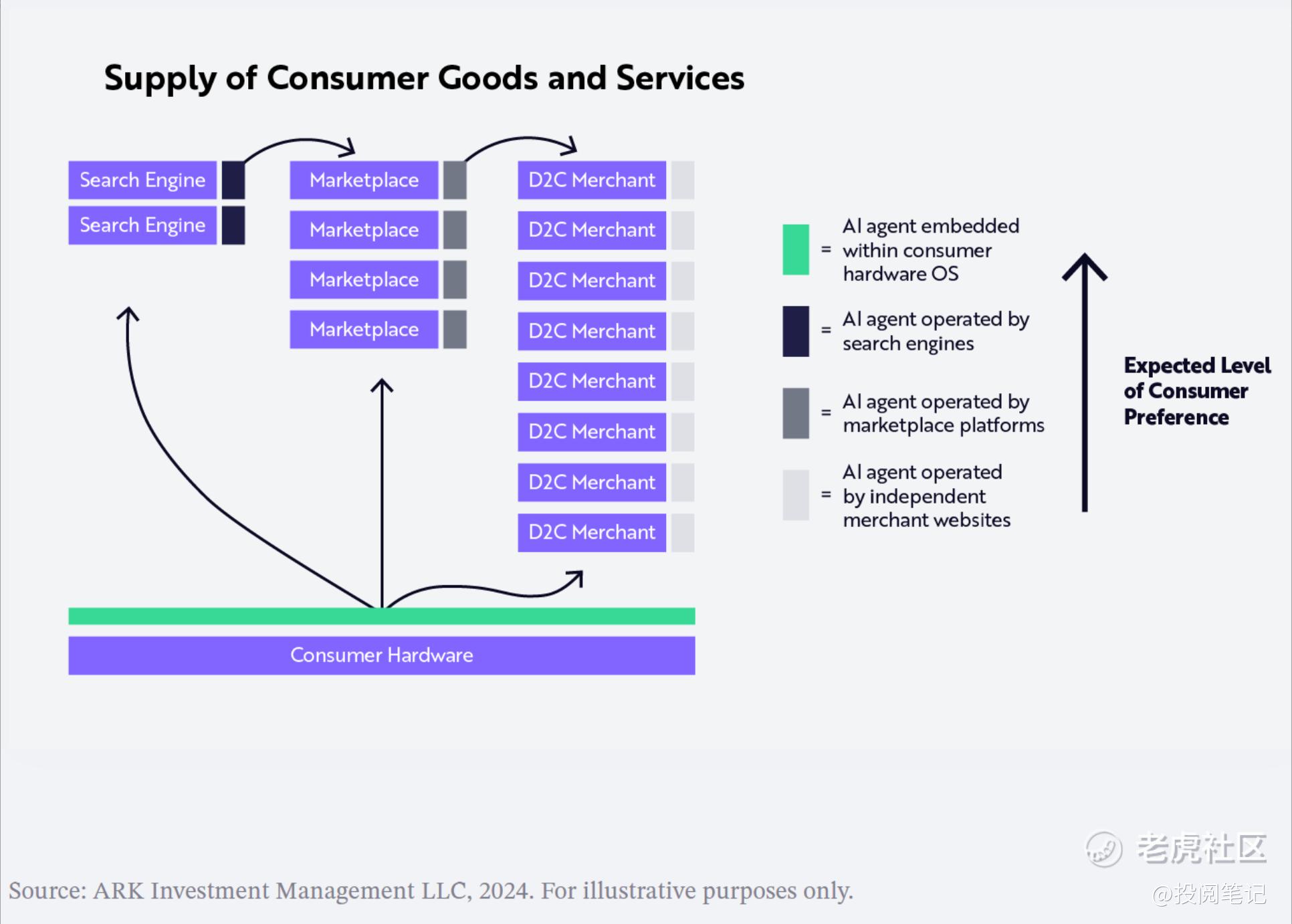 Supply of Consumer Goods and Services

Search Engine
Search Engine

Marketplace
Marketplace
Marketplace
Marketplace

D2C Merchant
D2C Merchant
D2C Merchant
D2C Merchant
D2C Merchant
D2C Merchant
D2C Merchant
D2C Merchant

Consumer Hardware

= AI agent embedded within consumer hardware OS

= AI agent operated by search engines

= AI agent operated by marketplace platforms

= AI agent operated by independent merchant websites

Expected Level of Consumer Preference

老虎社区
@投阅笔记

Source: ARK Investment Management LLC, 2024. For illustrative purposes only.